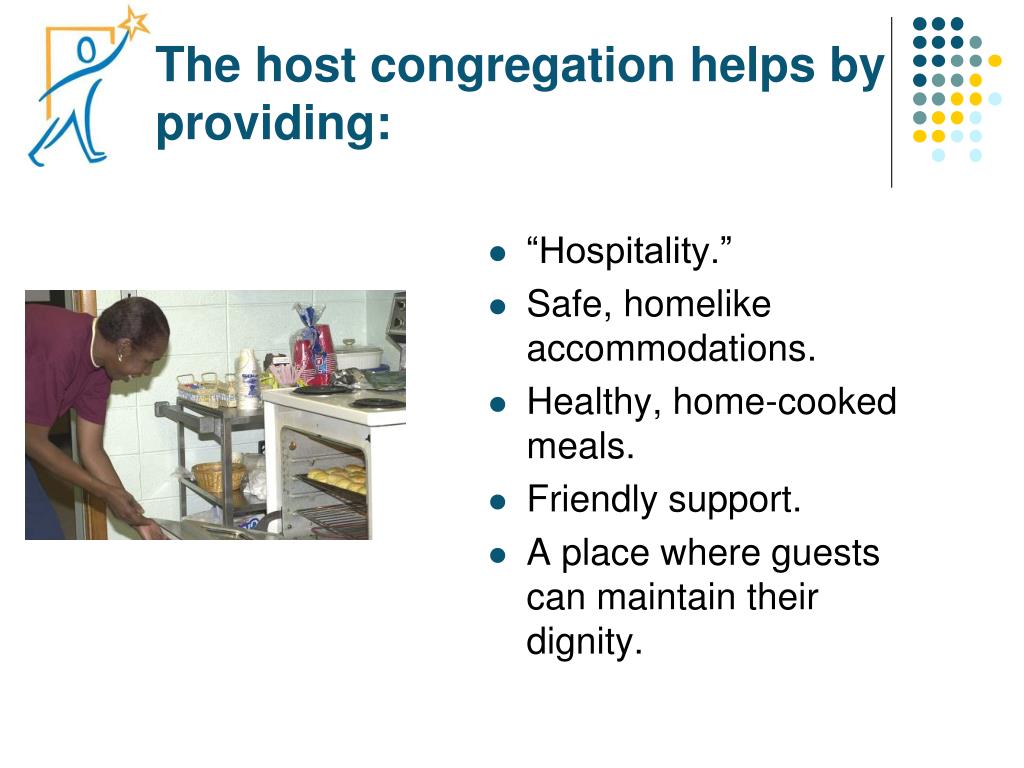 The host congregation helps by providing:

- “Hospitality.”
- Safe, homelike accommodations.
- Healthy, home-cooked meals.
- Friendly support.
- A place where guests can maintain their dignity.